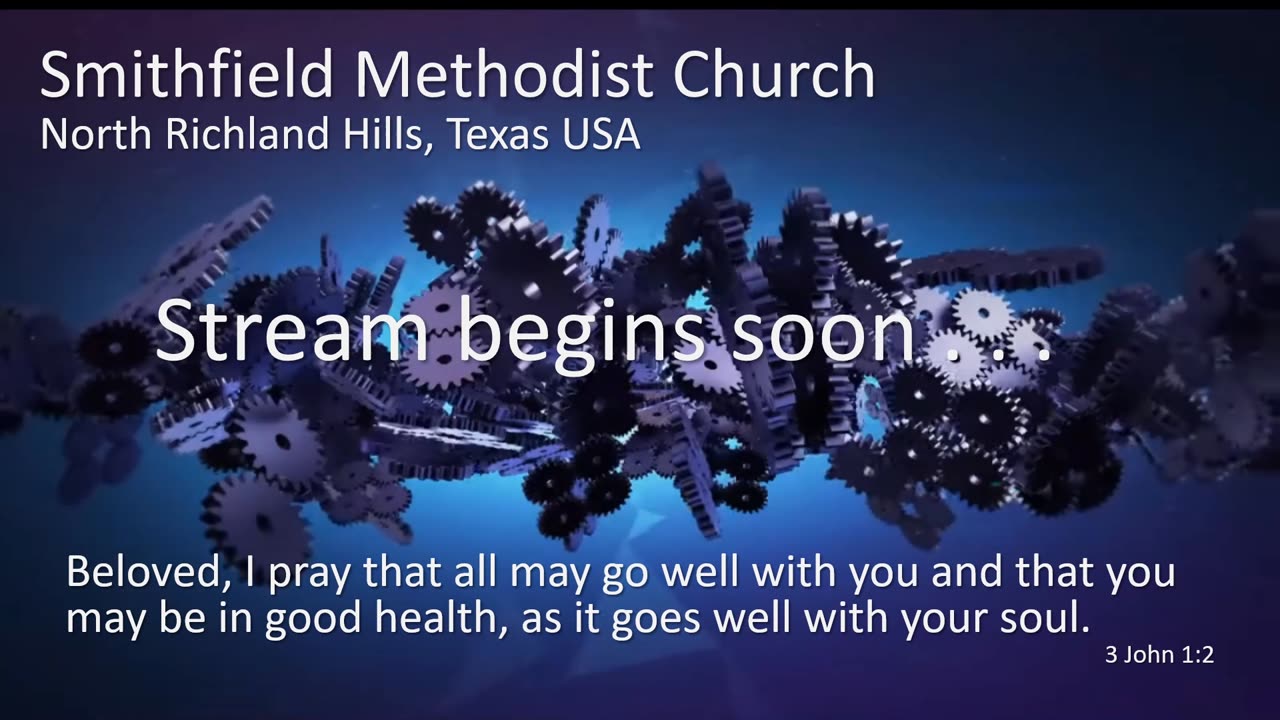 Smithfield Methodist Church
North Richland Hills, Texas USA

Stream begins soon . . .

Beloved, I pray that all may go well with you and that you may be in good health, as it goes well with your soul.

3 John 1:2